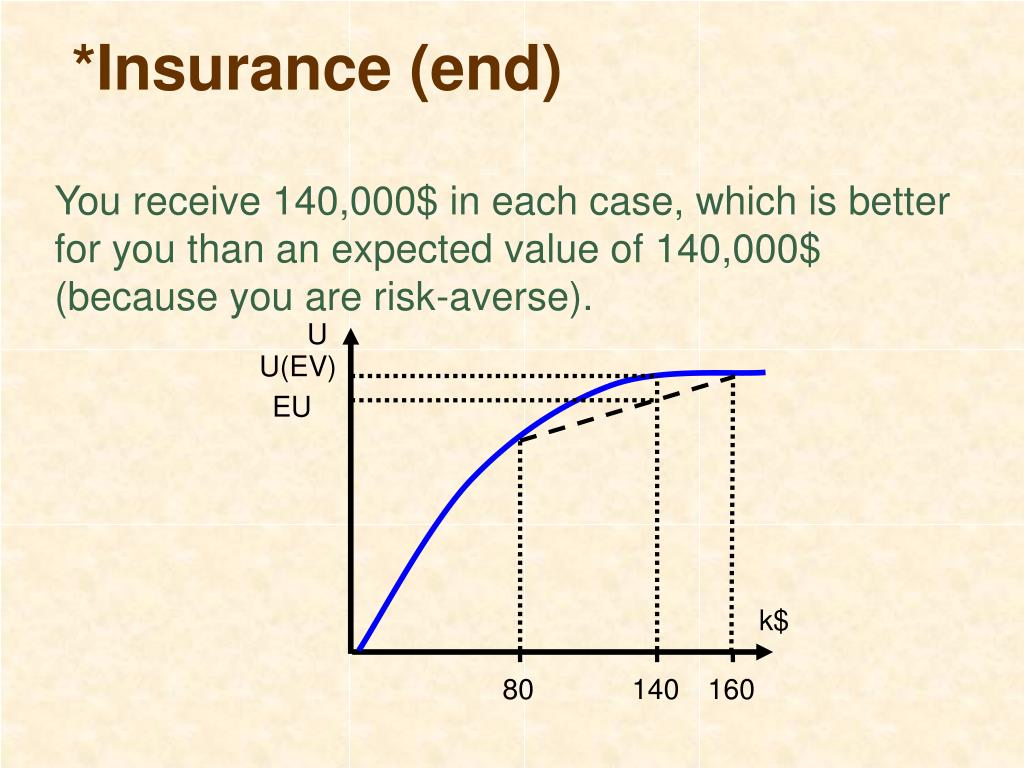 *Insurance (end)

You receive 140,000$ in each case, which is better for you than an expected value of 140,000$ (because you are risk-averse).

U
U(EV)
EU
k$
80
140
160